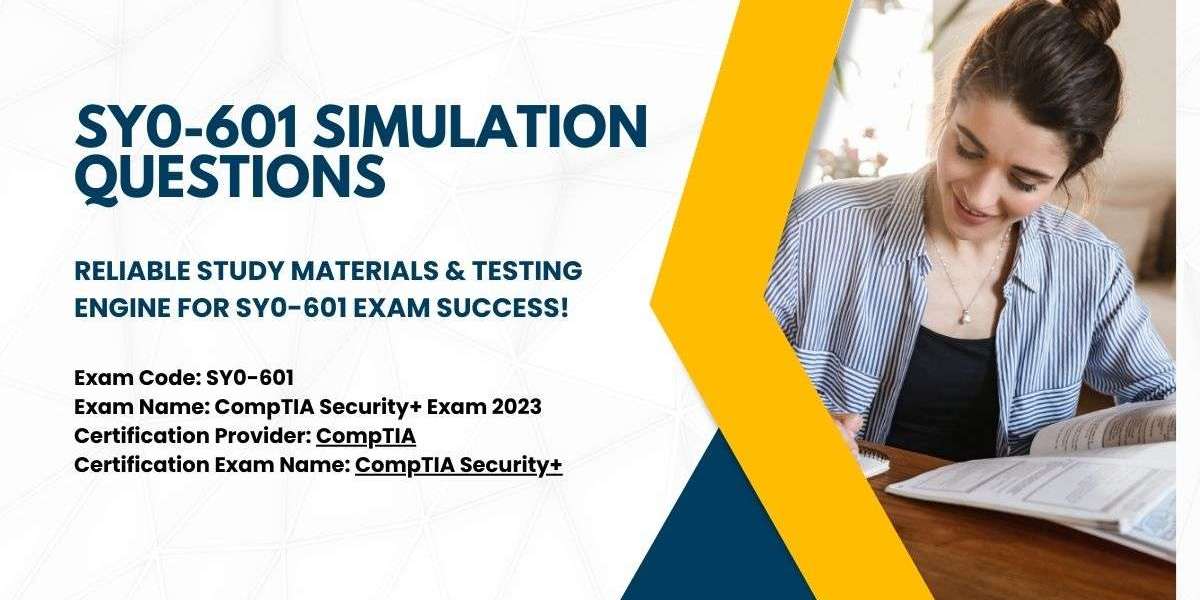 SY0-601 SIMULATION QUESTIONS

RELIABLE STUDY MATERIALS & TESTING ENGINE FOR SY0-601 EXAM SUCCESS!

Exam Code: SY0-601
Exam Name: CompTIA Security+ Exam 2023
Certification Provider: CompTIA
Certification Exam Name: CompTIA Security+